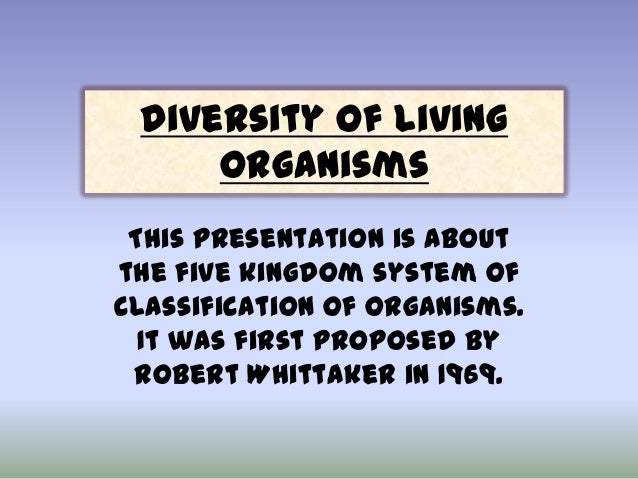 DIVERSITY OF LIVING ORGANISMS

THIS PRESENTATION IS ABOUT THE FIVE KINGDOM SYSTEM OF CLASSIFICATION OF ORGANISMS. IT WAS FIRST PROPOSED BY ROBERT WHITTAKER IN 1969.